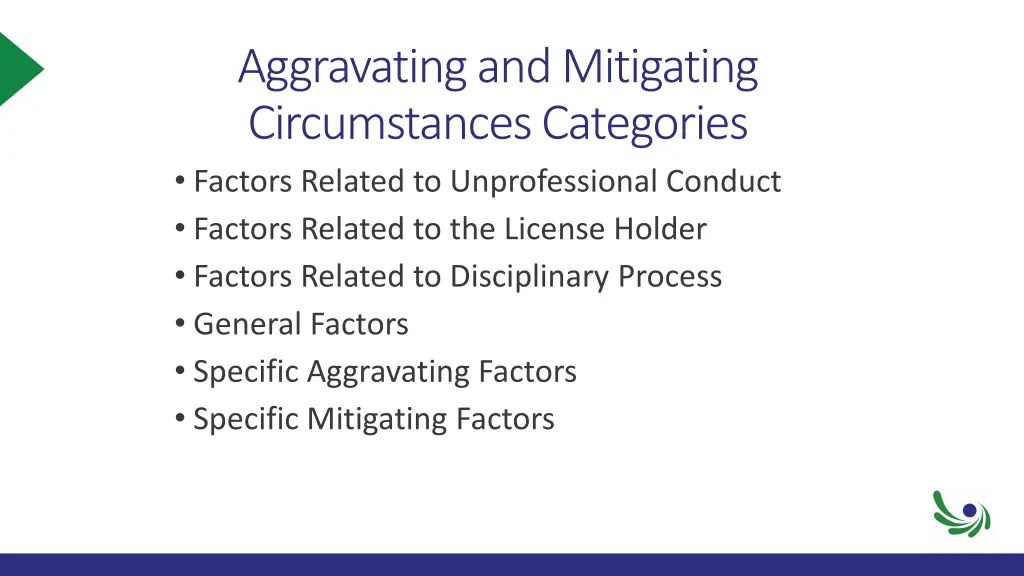 Aggravating and Mitigating Circumstances Categories

• Factors Related to Unprofessional Conduct
• Factors Related to the License Holder
• Factors Related to Disciplinary Process
• General Factors
• Specific Aggravating Factors
• Specific Mitigating Factors